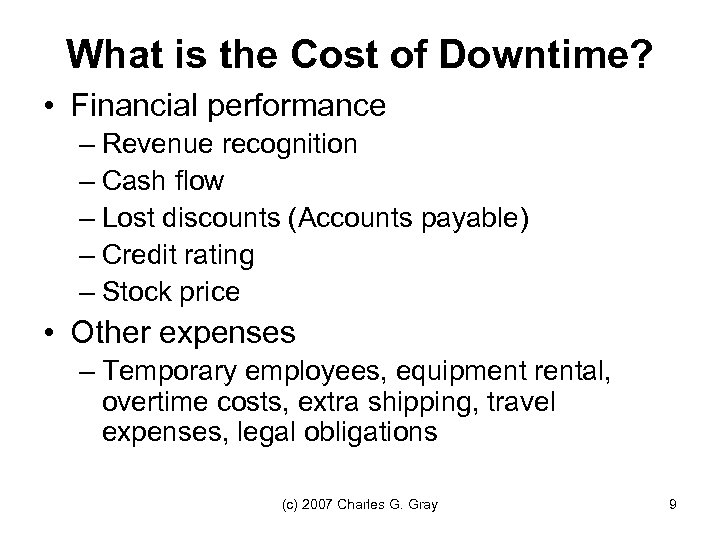 What is the Cost of Downtime?

• Financial performance
– Revenue recognition
– Cash flow
– Lost discounts (Accounts payable)
– Credit rating
– Stock price

• Other expenses
– Temporary employees, equipment rental, overtime costs, extra shipping, travel expenses, legal obligations

(c) 2007 Charles G. Gray

9